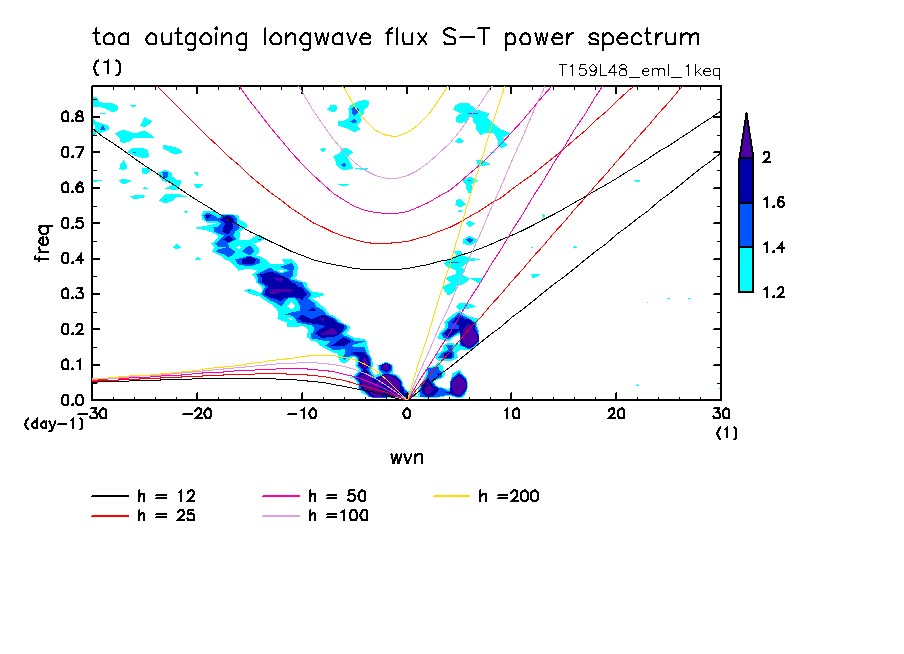 toa outgoing longwave flux S-T power spectrum

(1)

T159L48_eml_1keq

freq

0.8
0.7
0.6
0.5
0.4
0.3
0.2
0.1
0.0

(day-1)

-30
-20
-10
0
10
20
30

(1)

wvn

2
1.6
1.4
1.2

h = 12
h = 25
h = 50
h =100
h =200